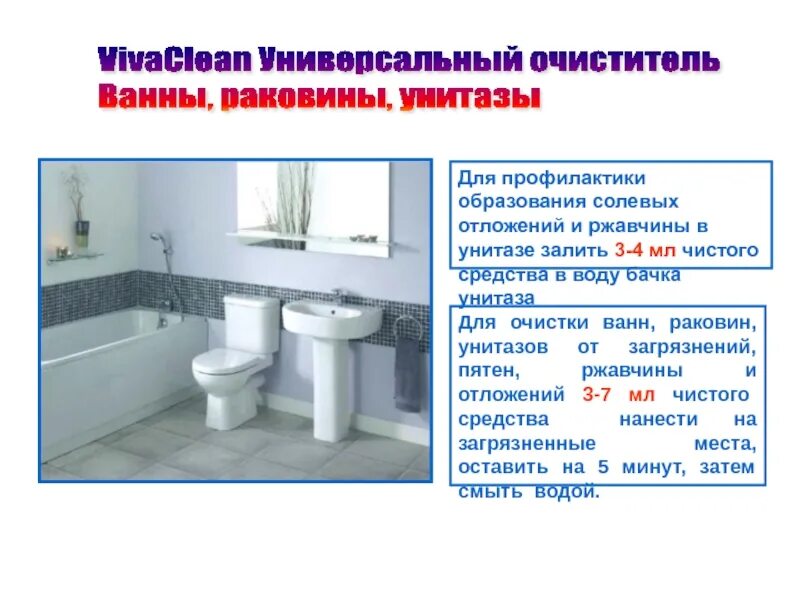 VivaClean Универсальный очиститель
Ванны, раковины, унитазы

Для профилактики образования солевых отложений и ржавчины в унитазе залить 3-4 мл чистого средства в воду бачка унитаза

Для очистки ванн, раковин, унитазов от загрязнений, пятен, ржавчины и отложений 3-7 мл чистого средства нанести на загрязненные места, оставить на 5 минут, затем смыть водой.